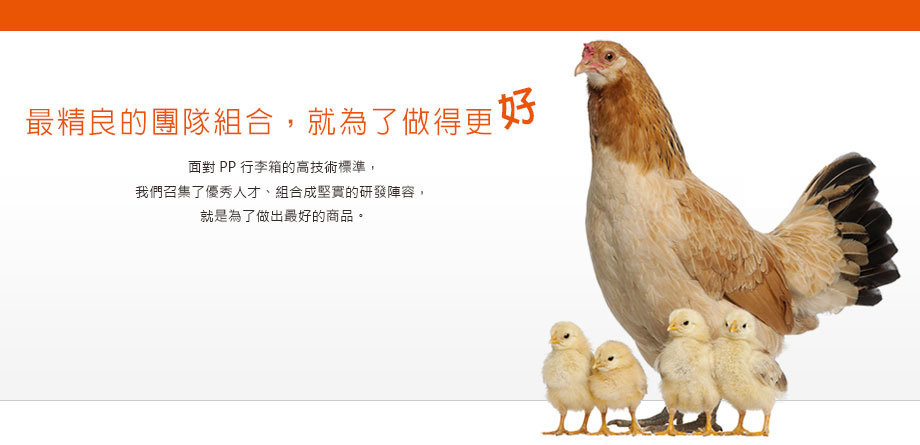 最精良的團隊組合，就為了做得更好

面對 PP 行李箱的高技術標準，
我們召集了優秀人才、組合成堅實的研發陣容，
就是為了做出最好的商品。